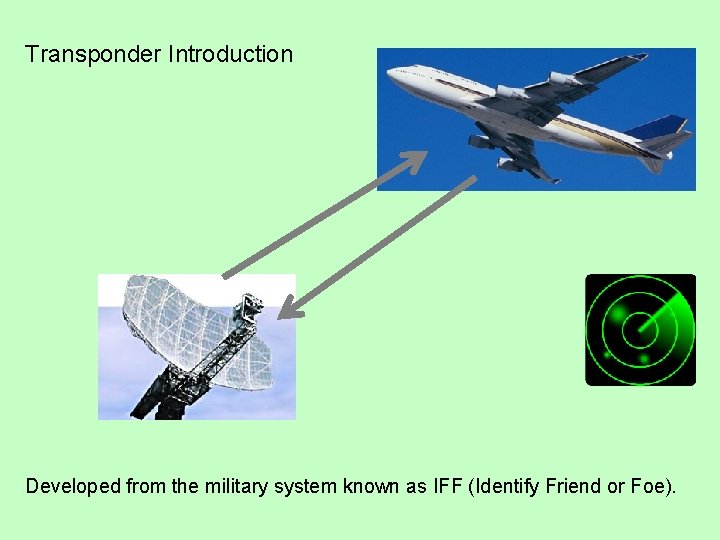 Transponder Introduction

Developed from the military system known as IFF (Identify Friend or Foe).